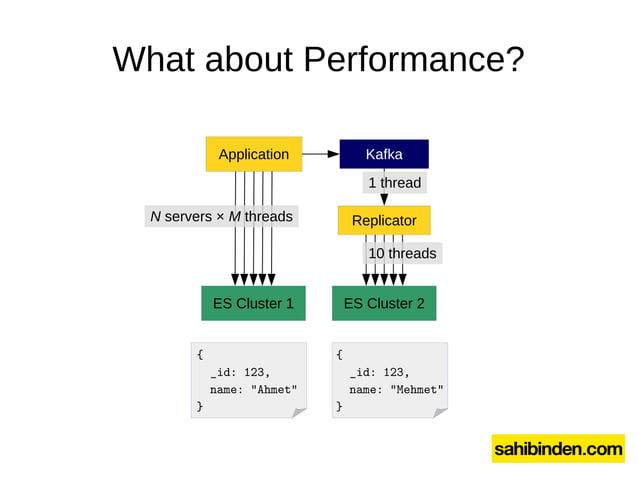 What about Performance?

Application

Kafka

1 thread

N servers × M threads

Replicator

10 threads

ES Cluster 1

ES Cluster 2

{
  _id: 123,
  name: "Ahmet"
}

{
  _id: 123,
  name: "Mehmet"
}

sahibinden.com